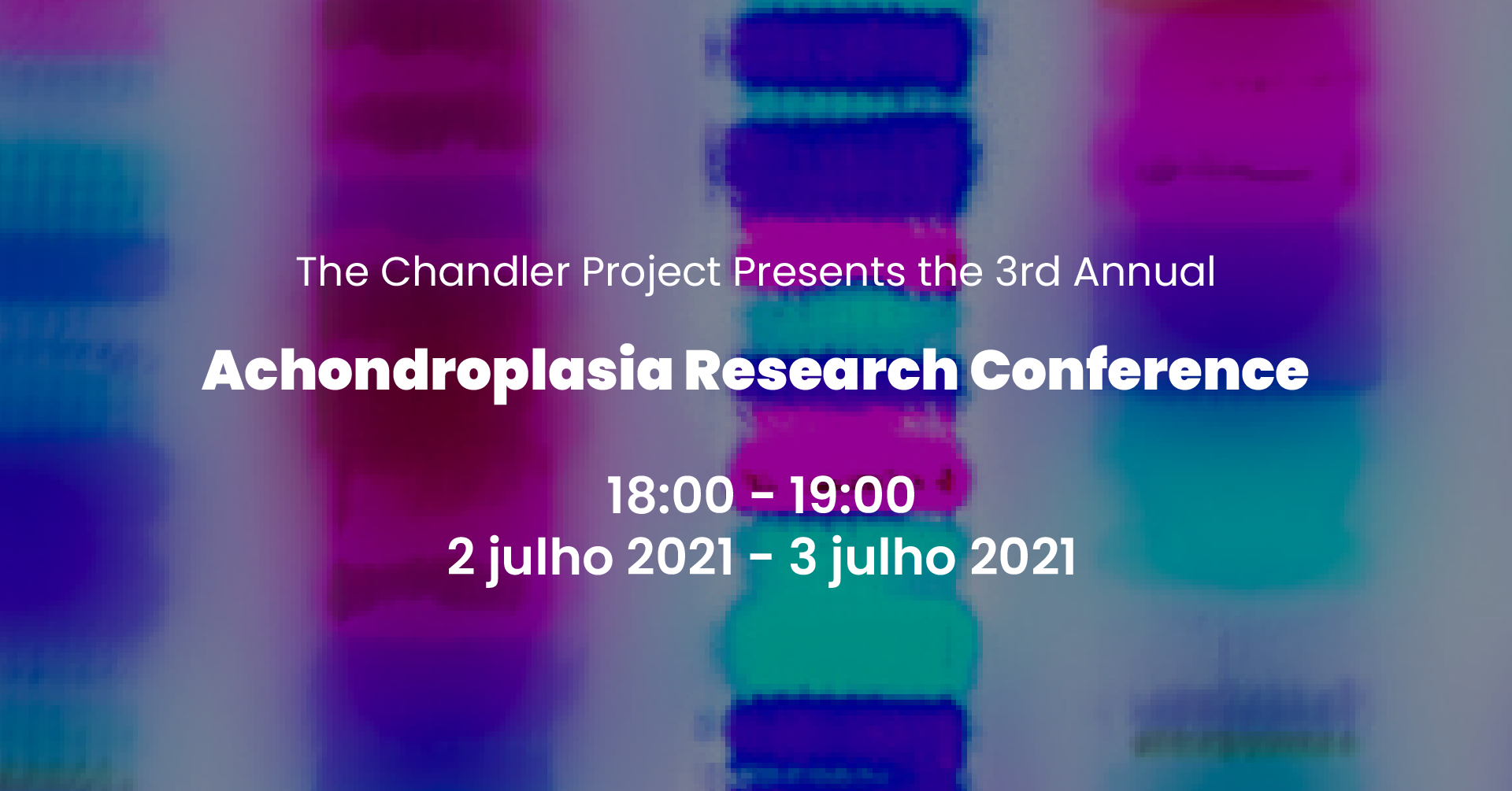 The Chandler Project Presents the 3rd Annual

Achondroplasia Research Conference

18:00 - 19:00
2 julho 2021 - 3 julho 2021